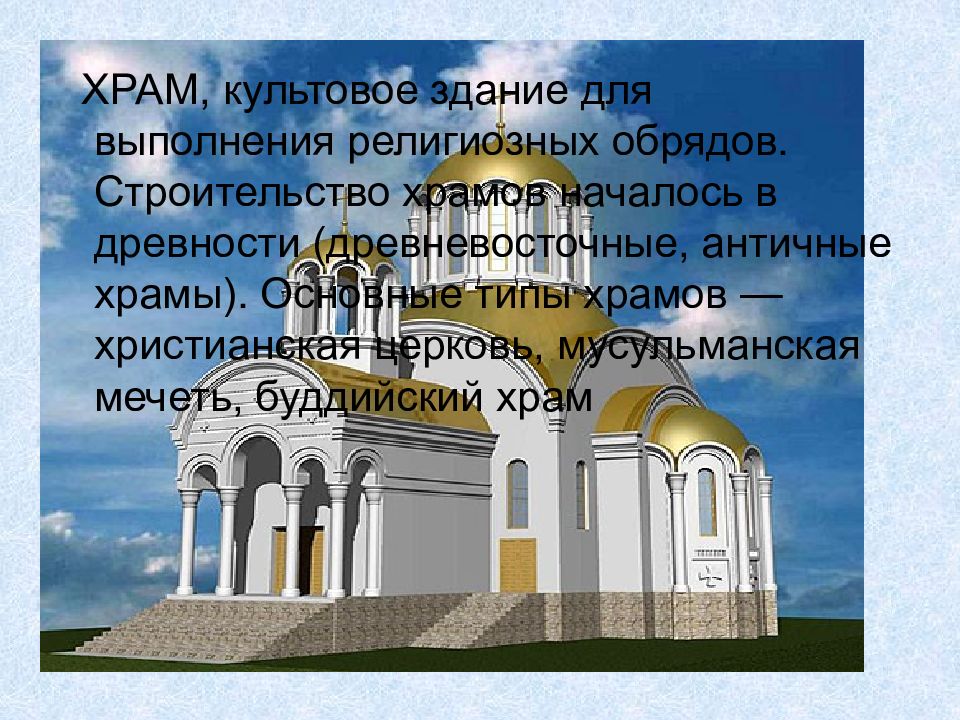 ХРАМ, культовое здание для выполнения религиозных обрядов. Строительство храмов началось в древности (древневосточные, античные храмы). Основные типы храмов — христианская церковь, мусульманская мечеть, буддийский храм